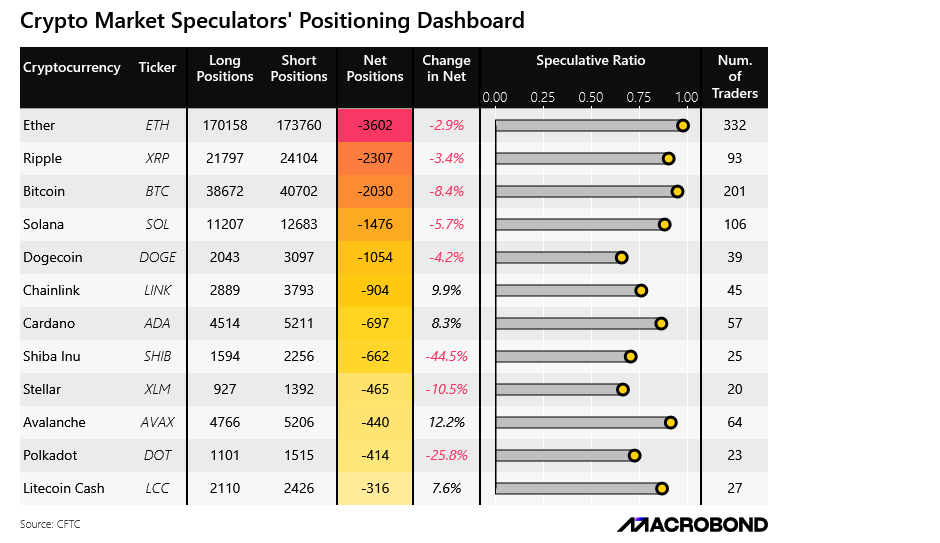 Crypto Market Speculators' Positioning Dashboard

| Cryptocurrency | Ticker | Long Positions | Short Positions | Net Positions | Change in Net | Speculative Ratio 0.00 0.25 0.50 0.75 1.00 | Num. of Traders |
|---|---|---|---|---|---|---|---|
| Ether | ETH | 170158 | 173760 | -3602 | -2.9% | | 332 |
| Ripple | XRP | 21797 | 24104 | -2307 | -3.4% | | 93 |
| Bitcoin | BTC | 38672 | 40702 | -2030 | -8.4% | | 201 |
| Solana | SOL | 11207 | 12683 | -1476 | -5.7% | | 106 |
| Dogecoin | DOGE | 2043 | 3097 | -1054 | -4.2% | | 39 |
| Chainlink | LINK | 2889 | 3793 | -904 | 9.9% | | 45 |
| Cardano | ADA | 4514 | 5211 | -697 | 8.3% | | 57 |
| Shiba Inu | SHIB | 1594 | 2256 | -662 | -44.5% | | 25 |
| Stellar | XLM | 927 | 1392 | -465 | -10.5% | | 20 |
| Avalanche | AVAX | 4766 | 5206 | -440 | 12.2% | | 64 |
| Polkadot | DOT | 1101 | 1515 | -414 | -25.8% | | 23 |
| Litecoin Cash | LCC | 2110 | 2426 | -316 | 7.6% | | 27 |

Source: CFTC

MACROBOND